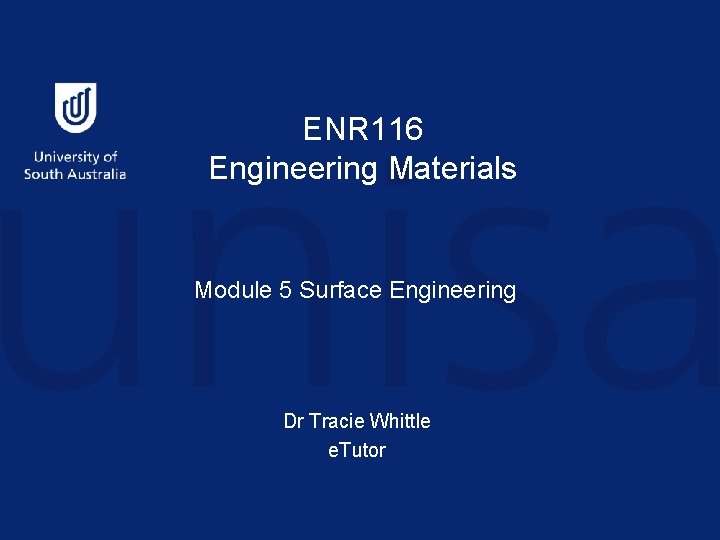 University of South Australia

ENR116
Engineering Materials

unisa

Module 5 Surface Engineering

Dr Tracie Whittle
eTutor